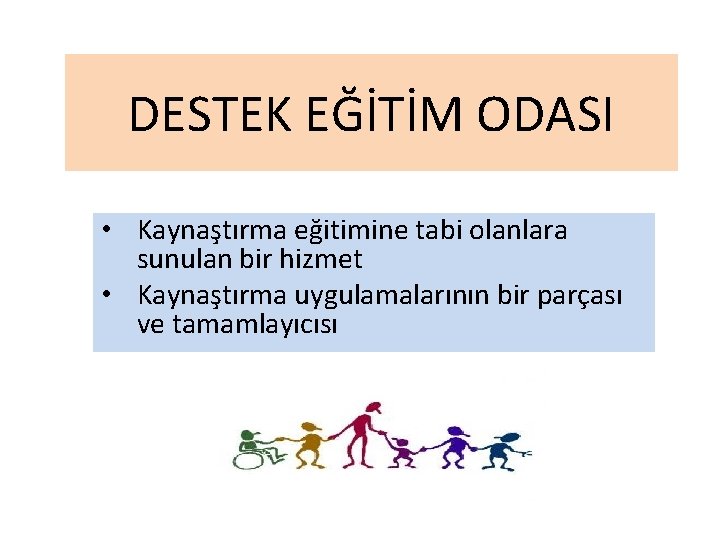 DESTEK EĞİTİM ODASI

• Kaynaştırma eğitimine tabi olanlara sunulan bir hizmet
• Kaynaştırma uygulamalarının bir parçası ve tamamlayıcısı